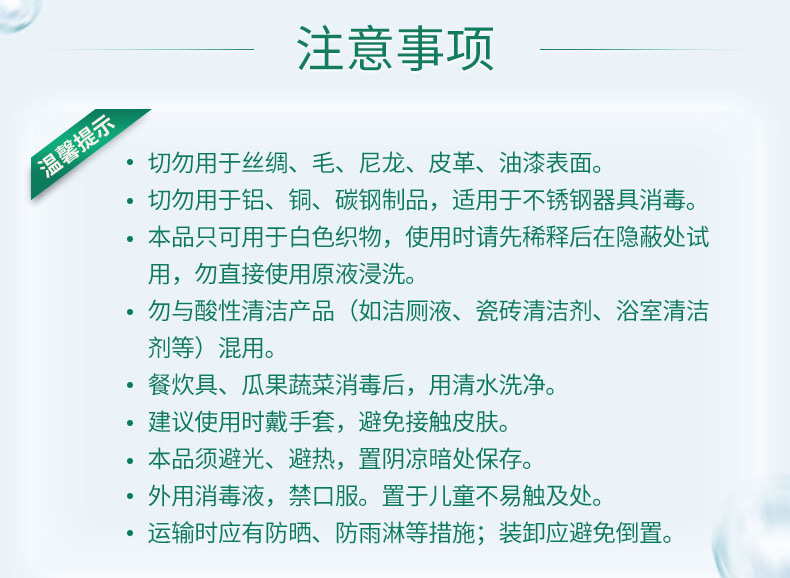 注意事项

温馨提示

• 切勿用于丝绸、毛、尼龙、皮革、油漆表面。

• 切勿用于铝、铜、碳钢制品，适用于不锈钢器具消毒。

• 本品只可用于白色织物，使用时请先稀释后在隐蔽处试用，勿直接使用原液浸洗。

• 勿与酸性清洁产品（如洁厕液、瓷砖清洁剂、浴室清洁剂等）混用。

• 餐炊具、瓜果蔬菜消毒后，用清水洗净。

• 建议使用时戴手套，避免接触皮肤。

• 本品须避光、避热，置阴凉暗处保存。

• 外用消毒液，禁口服。置于儿童不易触及处。

• 运输时应有防晒、防雨淋等措施；装卸应避免倒置。